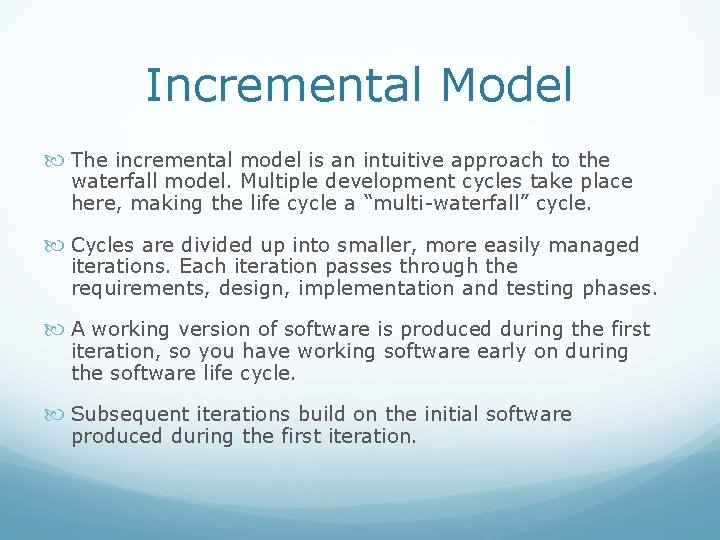 Incremental Model

The incremental model is an intuitive approach to the waterfall model. Multiple development cycles take place here, making the life cycle a “multi-waterfall” cycle.

Cycles are divided up into smaller, more easily managed iterations. Each iteration passes through the requirements, design, implementation and testing phases.

A working version of software is produced during the first iteration, so you have working software early on during the software life cycle.

Subsequent iterations build on the initial software produced during the first iteration.